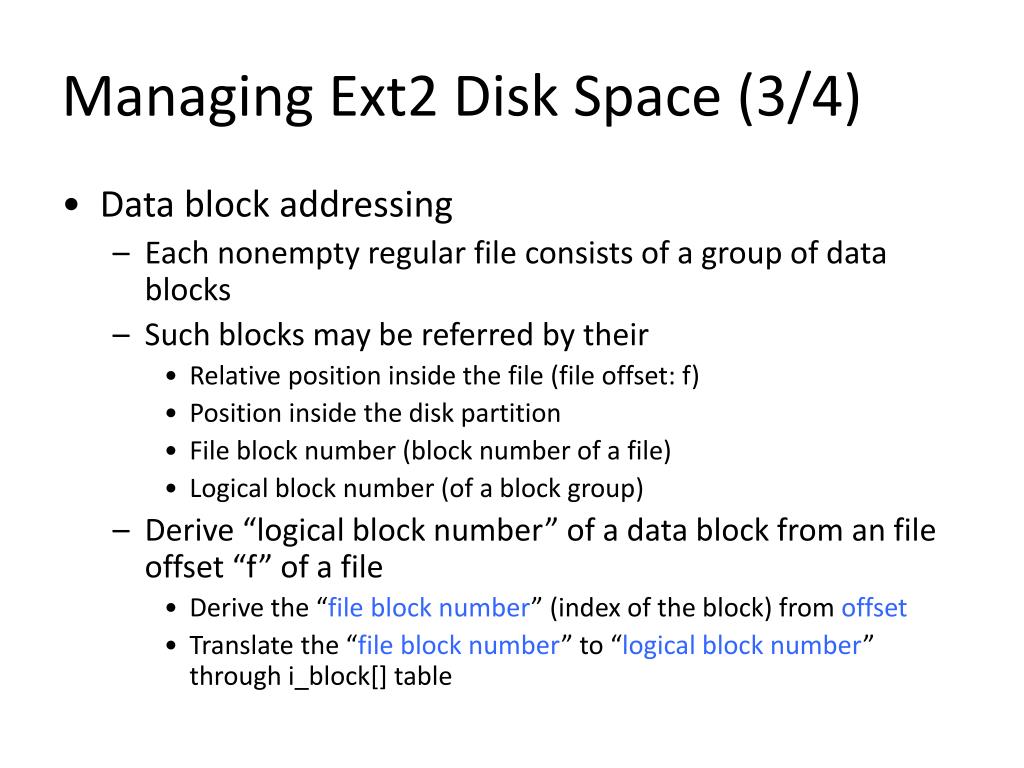 Managing Ext2 Disk Space (3/4)

• Data block addressing
– Each nonempty regular file consists of a group of data blocks
– Such blocks may be referred by their
• Relative position inside the file (file offset: f)
• Position inside the disk partition
• File block number (block number of a file)
• Logical block number (of a block group)
– Derive “logical block number” of a data block from an file offset “f” of a file
• Derive the “file block number” (index of the block) from offset
• Translate the “file block number” to “logical block number” through i_block[] table